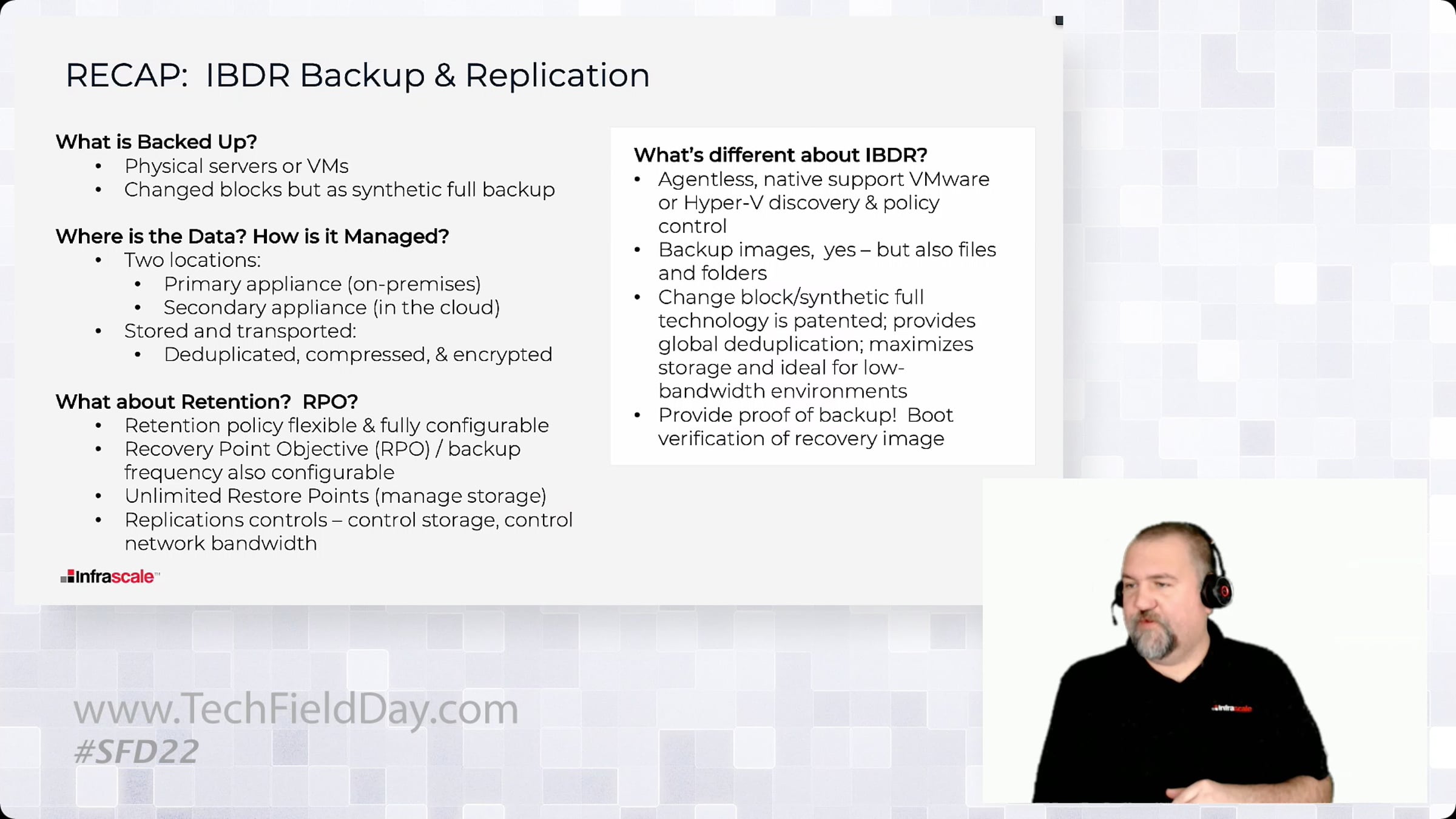 RECAP: IBDR Backup & Replication

What is Backed Up?
• Physical servers or VMs
• Changed blocks but as synthetic full backup

Where is the Data? How is it Managed?
• Two locations:
• Primary appliance (on-premises)
• Secondary appliance (in the cloud)
• Stored and transported:
• Deduplicated, compressed, & encrypted

What about Retention? RPO?
• Retention policy flexible & fully configurable
• Recovery Point Objective (RPO) / backup frequency also configurable
• Unlimited Restore Points (manage storage)
• Replications controls – control storage, control network bandwidth

Infrascale™

What's different about IBDR?
• Agentless, native support VMware or Hyper-V discovery & policy control
• Backup images, yes – but also files and folders
• Change block/synthetic full technology is patented; provides global deduplication; maximizes storage and ideal for low-bandwidth environments
• Provide proof of backup! Boot verification of recovery image

www.TechFieldDay.com
#SFD22